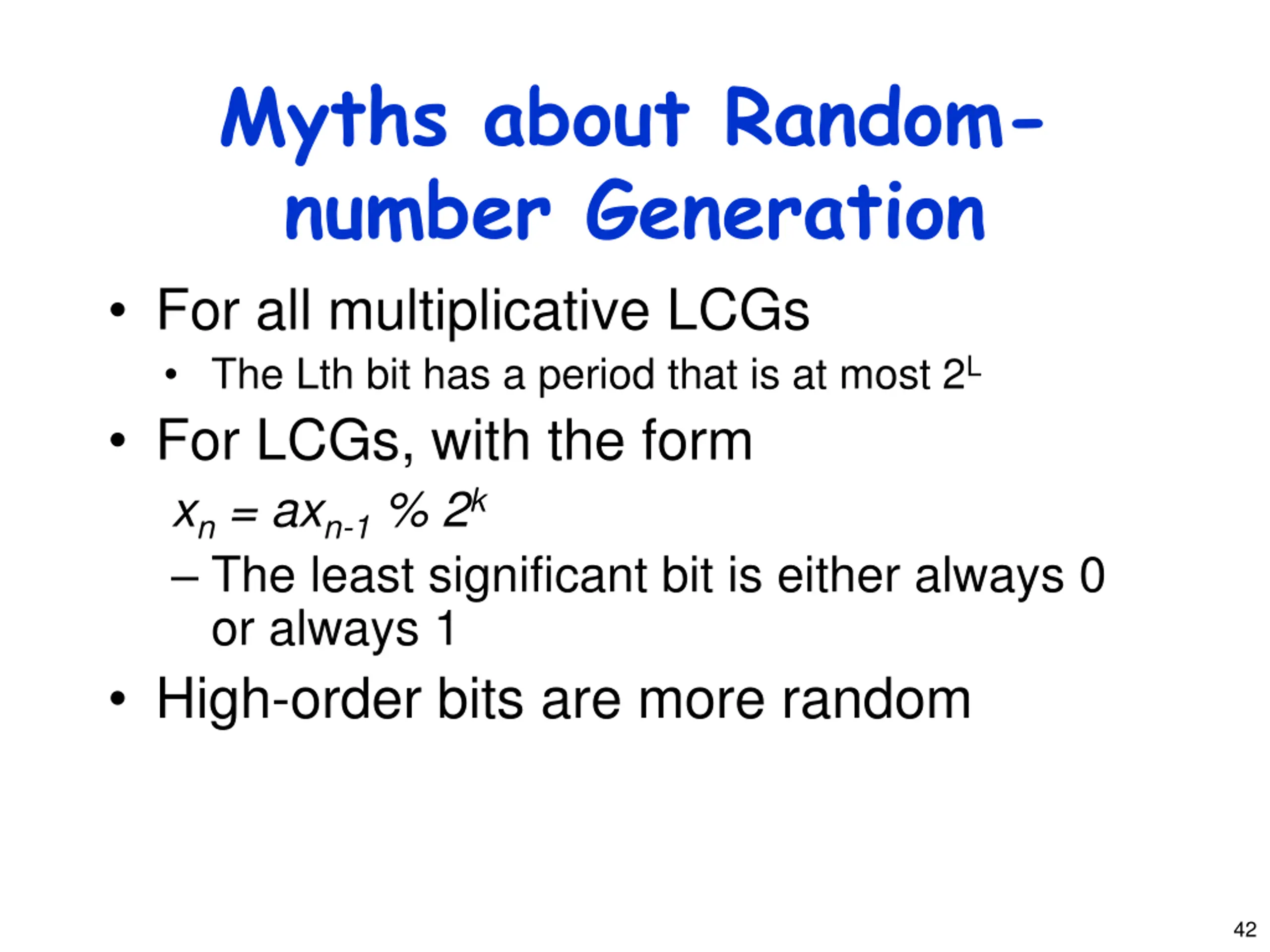 Myths about Random-number Generation

• For all multiplicative LCGs
 • The Lth bit has a period that is at most $2^L$
• For LCGs, with the form
 $x_n = ax_{n-1} \% 2^k$
 – The least significant bit is either always 0 or always 1
• High-order bits are more random

42